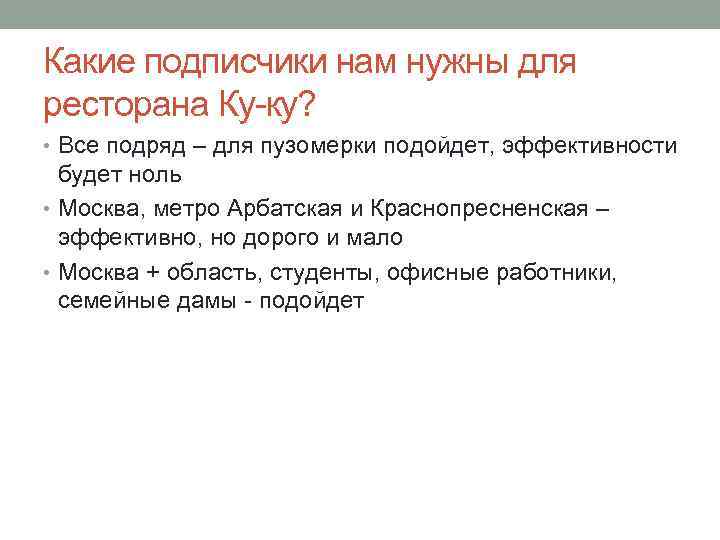 Какие подписчики нам нужны для ресторана Ку-ку?

• Все подряд – для пузомерки подойдет, эффективности будет ноль
• Москва, метро Арбатская и Краснопресненская – эффективно, но дорого и мало
• Москва + область, студенты, офисные работники, семейные дамы - подойдет